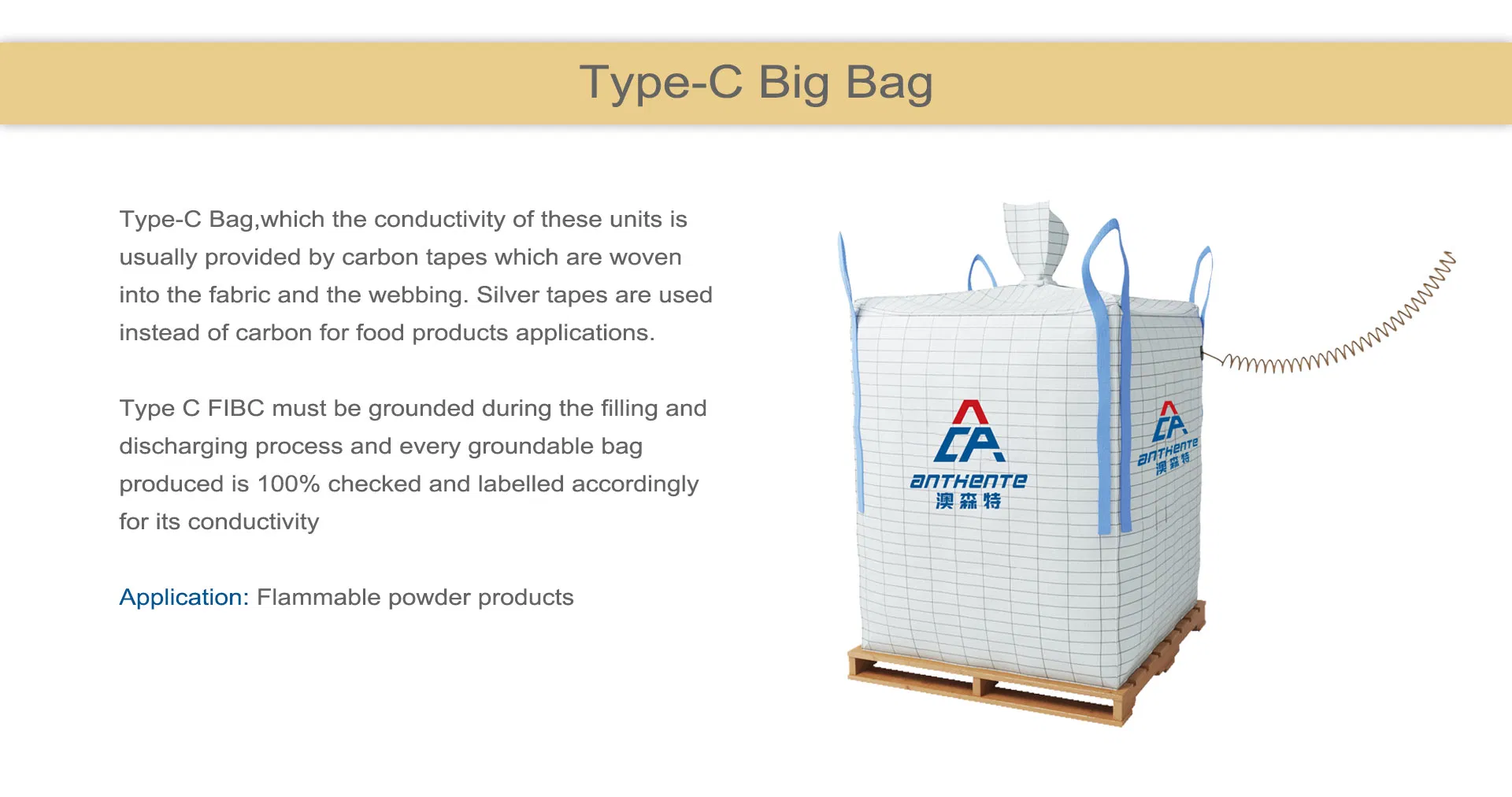 Type-C Big Bag

Type-C Bag,which the conductivity of these units is usually provided by carbon tapes which are woven into the fabric and the webbing. Silver tapes are used instead of carbon for food products applications.

Type C FIBC must be grounded during the filling and discharging process and every groundable bag produced is 100% checked and labelled accordingly for its conductivity

Application: Flammable powder products

CA
anthente
澳森特

CA
anthente
澳森特